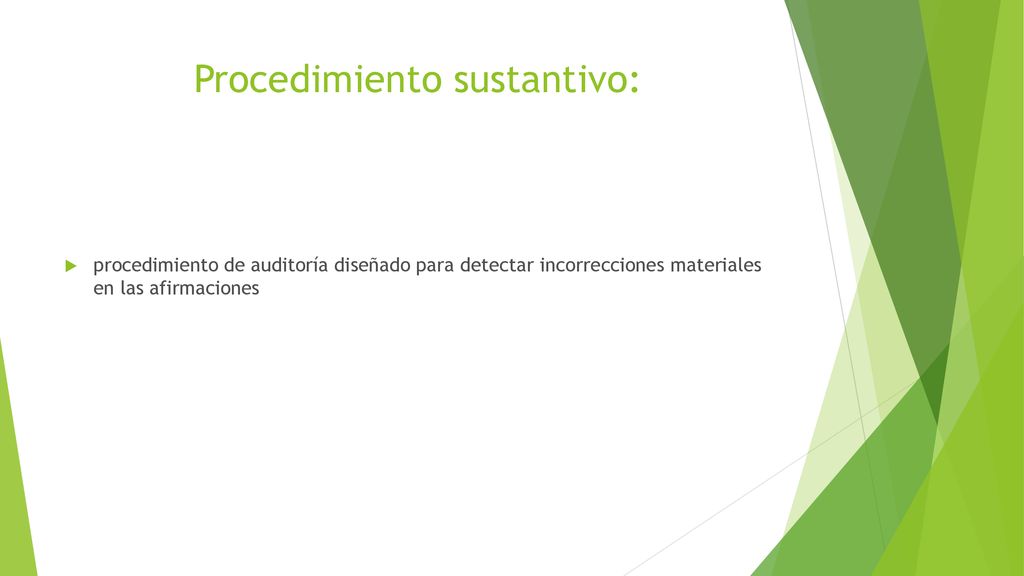 Procedimiento sustantivo:

procedimiento de auditoría diseñado para detectar incorrecciones materiales en las afirmaciones